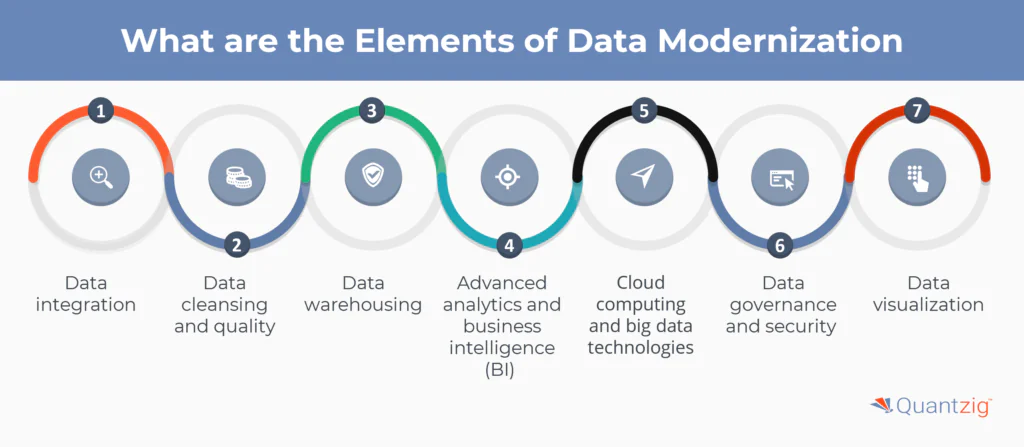 What are the Elements of Data Modernization

1
Data integration

2
Data cleansing and quality

3
Data warehousing

4
Advanced analytics and business intelligence (BI)

5
Cloud computing and big data technologies

6
Data governance and security

7
Data visualization

Quantzig